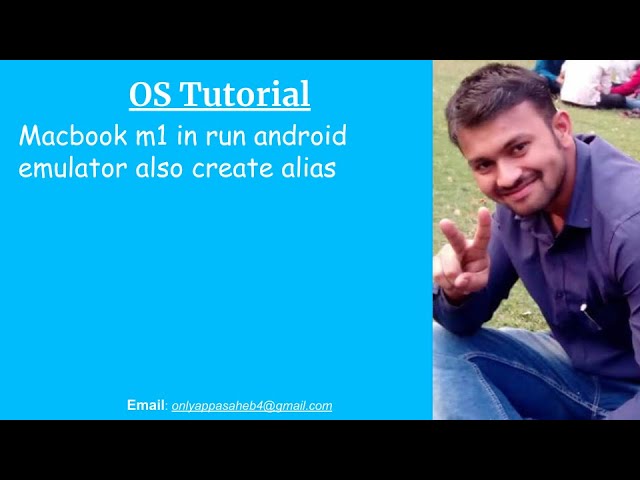 OS Tutorial

Macbook m1 in run android emulator also create alias

Email: onlyappasaheb4@gmail.com